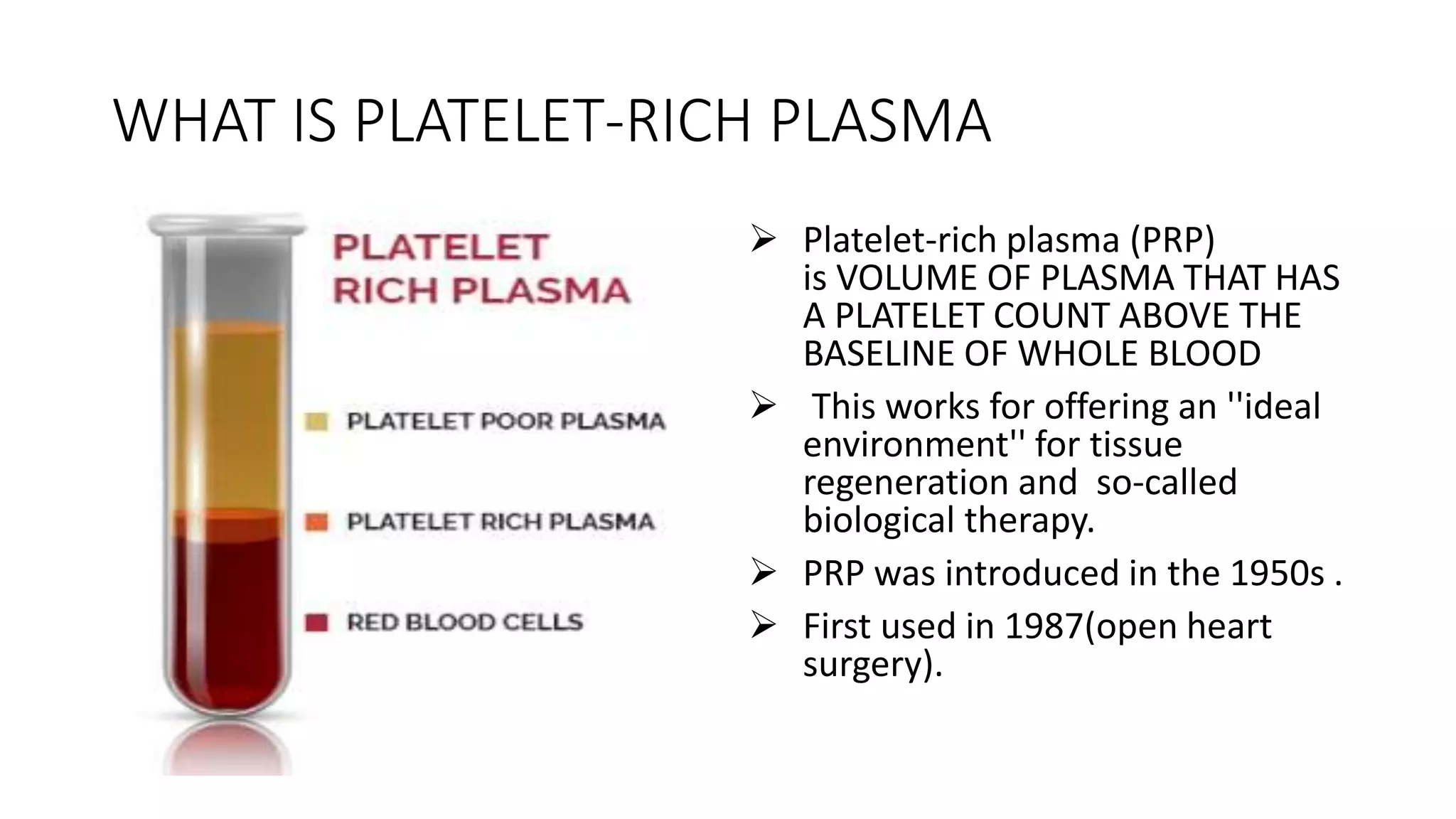 WHAT IS PLATELET-RICH PLASMA

PLATELET RICH PLASMA

PLATELET POOR PLASMA

PLATELET RICH PLASMA

RED BLOOD CELLS

➢ Platelet-rich plasma (PRP) is VOLUME OF PLASMA THAT HAS A PLATELET COUNT ABOVE THE BASELINE OF WHOLE BLOOD

➢ This works for offering an ''ideal environment'' for tissue regeneration and so-called biological therapy.

➢ PRP was introduced in the 1950s .

➢ First used in 1987(open heart surgery).